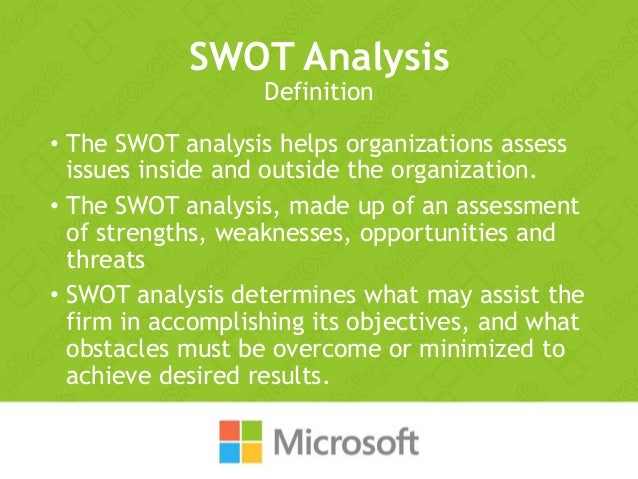 SWOT Analysis
Definition

• The SWOT analysis helps organizations assess issues inside and outside the organization.

• The SWOT analysis, made up of an assessment of strengths, weaknesses, opportunities and threats

• SWOT analysis determines what may assist the firm in accomplishing its objectives, and what obstacles must be overcome or minimized to achieve desired results.

Microsoft